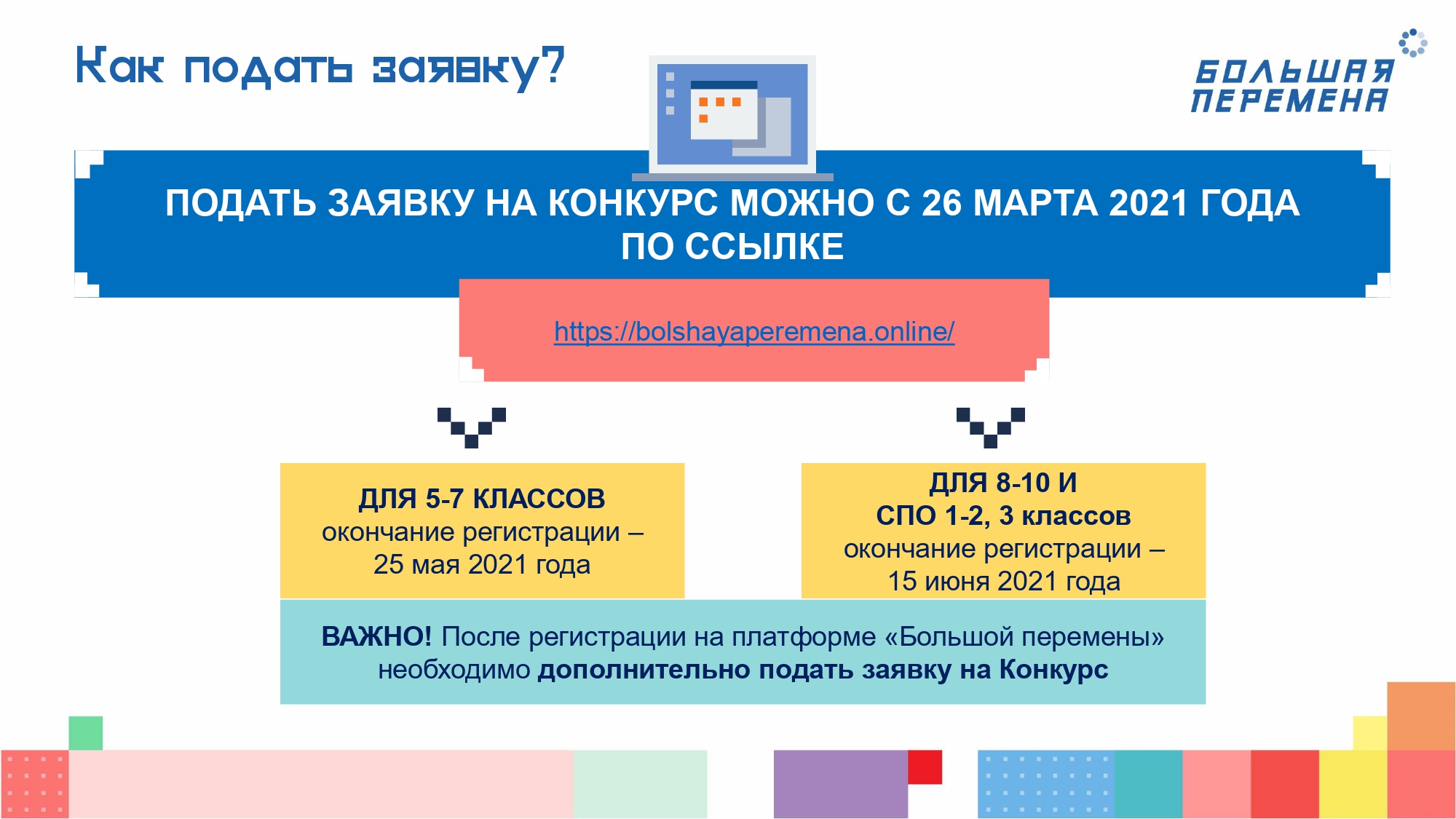 Как подать заявку?

БОЛЬШАЯ ПЕРЕМЕНА

ПОДАТЬ ЗАЯВКУ НА КОНКУРС МОЖНО С 26 МАРТА 2021 ГОДА ПО ССЫЛКЕ

https://bolshayaperemena.online/

ДЛЯ 5-7 КЛАССОВ
окончание регистрации – 25 мая 2021 года

ДЛЯ 8-10 И СПО 1-2, 3 классов
окончание регистрации – 15 июня 2021 года

ВАЖНО! После регистрации на платформе «Большой перемены» необходимо дополнительно подать заявку на Конкурс